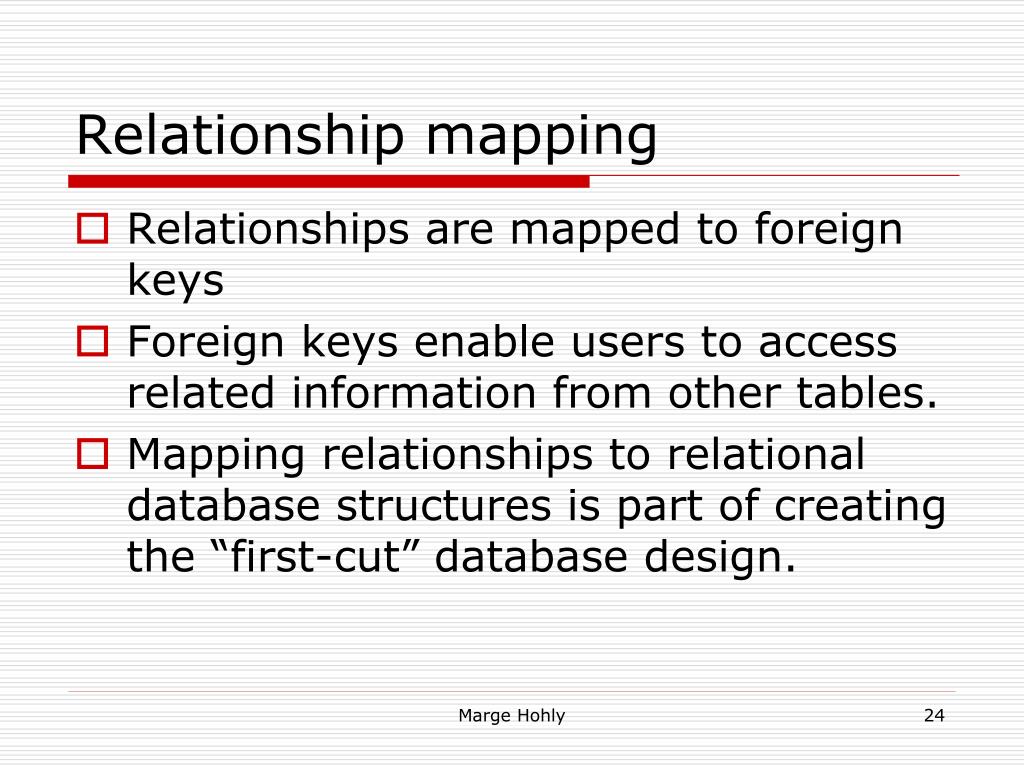 Relationship mapping

Relationships are mapped to foreign keys

Foreign keys enable users to access related information from other tables.

Mapping relationships to relational database structures is part of creating the “first-cut” database design.

Marge Hohly

24